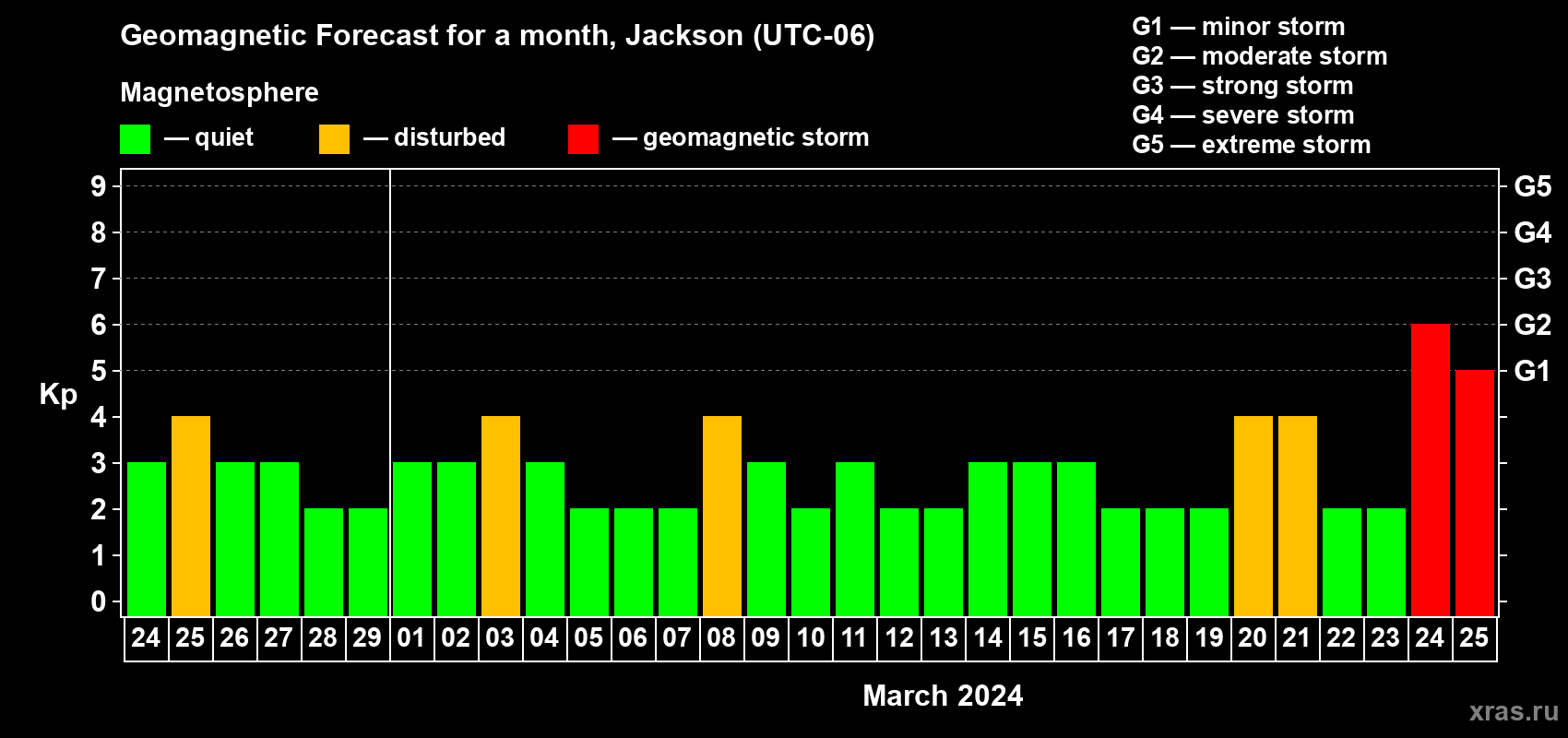 Geomagnetic Forecast for a month, Jackson (UTC-06)

Magnetosphere

— quiet — disturbed — geomagnetic storm

G1 — minor storm
G2 — moderate storm
G3 — strong storm
G4 — severe storm
G5 — extreme storm

Kp

9 8 7 6 5 4 3 2 1 0

G5 G4 G3 G2 G1

24 25 26 27 28 29 01 02 03 04 05 06 07 08 09 10 11 12 13 14 15 16 17 18 19 20 21 22 23 24 25

March 2024

xras.ru